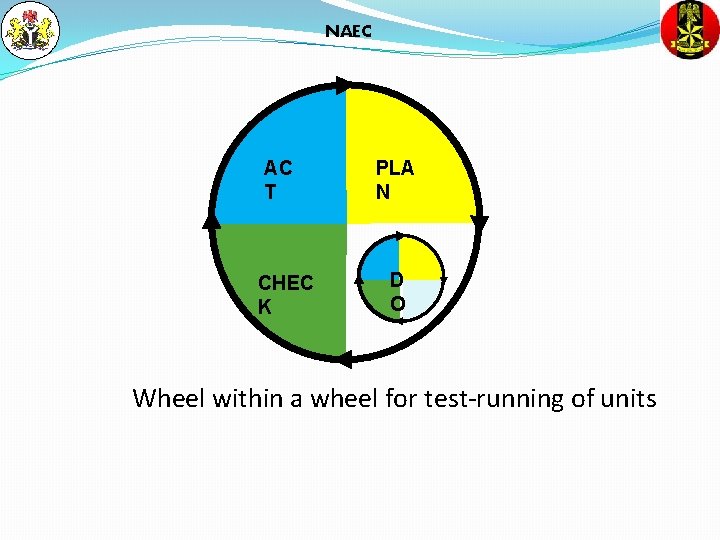 NAEC

AC
T

PLA
N

CHEC
K

D
O

Wheel within a wheel for test-running of units